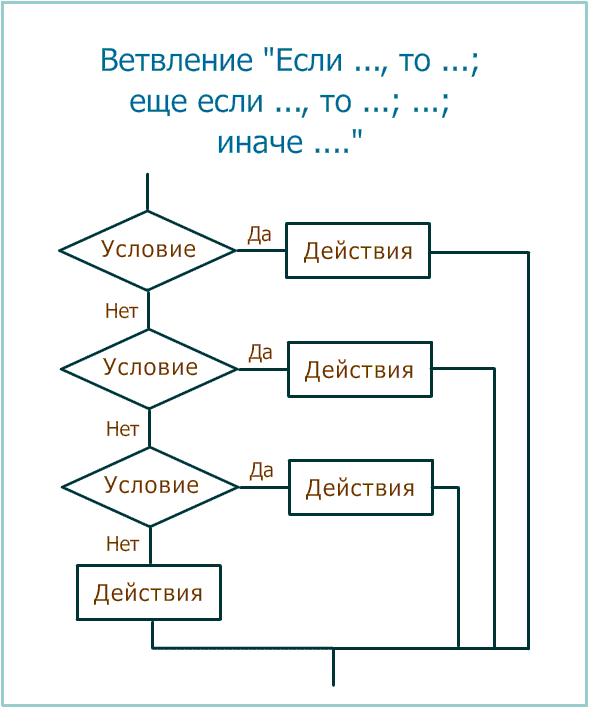 Ветвление "Если ..., то ...; еще если ..., то ...; ...; иначе ...."

Условие
Да
Действия
Нет
Условие
Да
Действия
Нет
Условие
Да
Действия
Нет
Действия